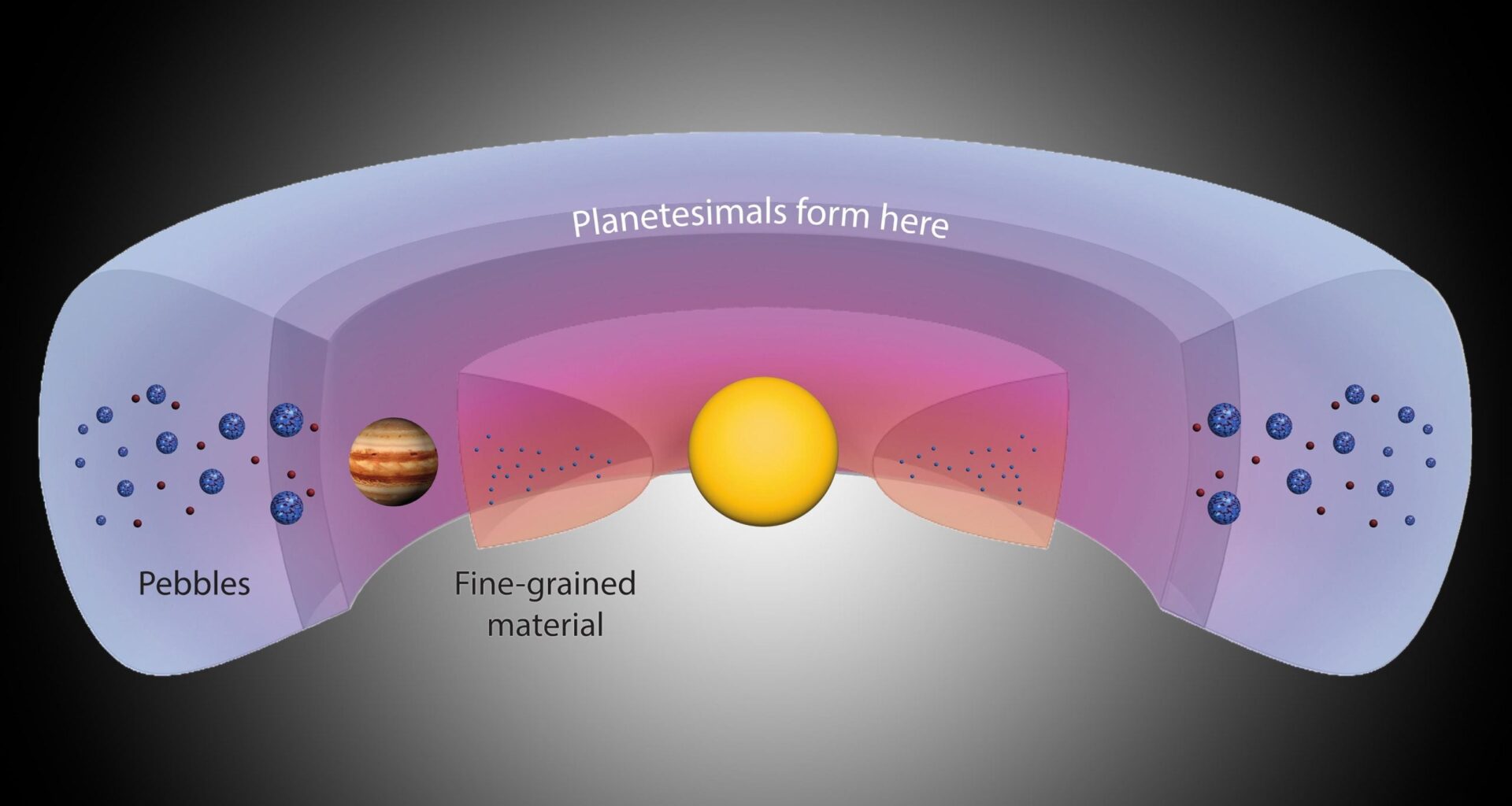 Planetesimals form here

Pebbles

Fine-grained material